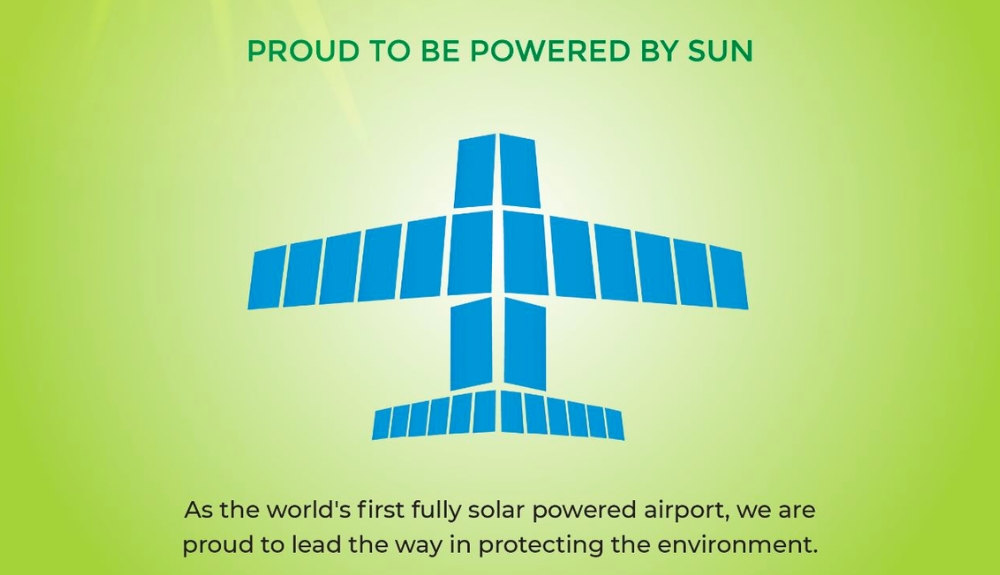 PROUD TO BE POWERED BY SUN

As the world's first fully solar powered airport, we are proud to lead the way in protecting the environment.